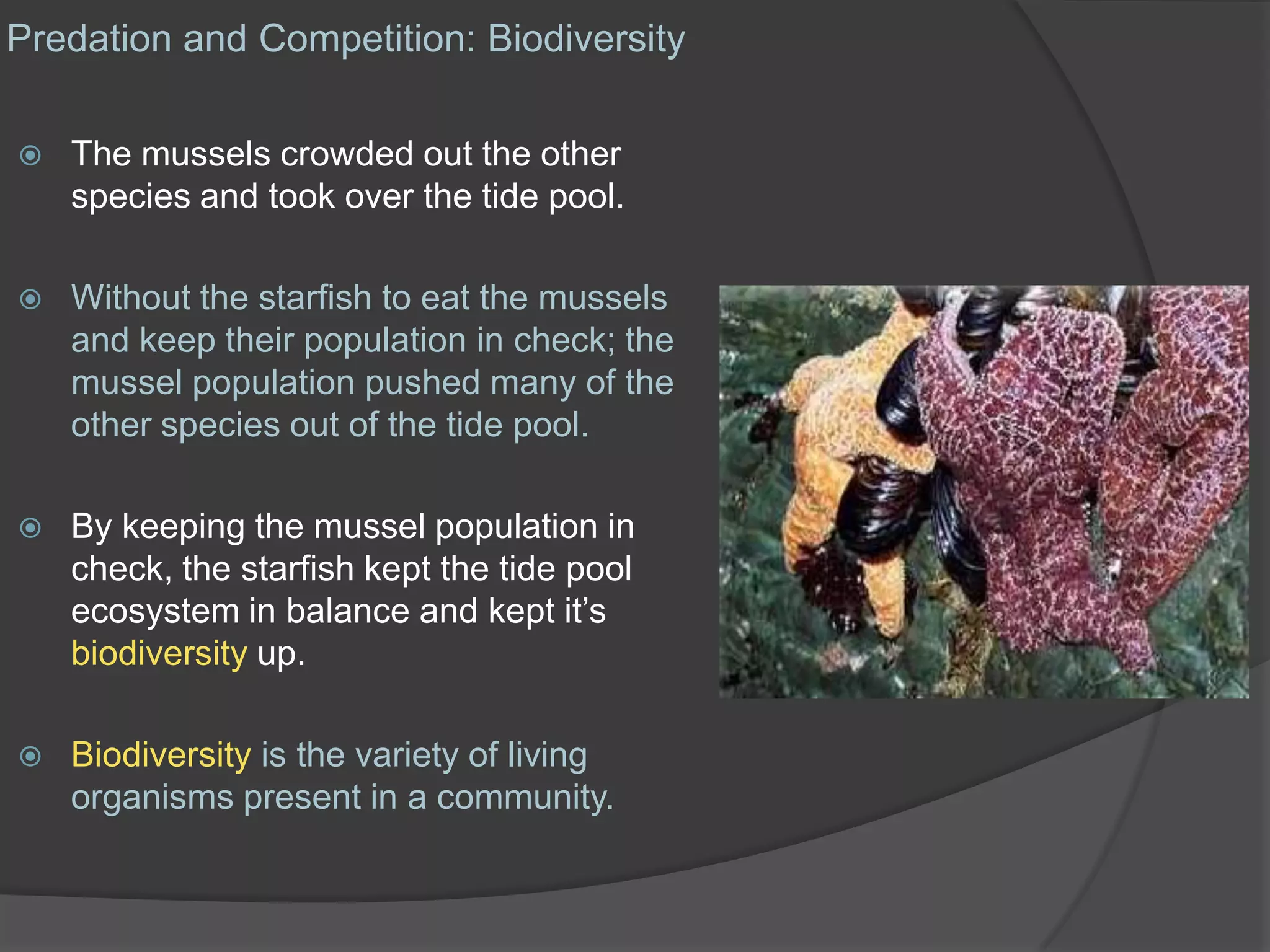 Predation and Competition: Biodiversity

The mussels crowded out the other species and took over the tide pool.

Without the starfish to eat the mussels and keep their population in check; the mussel population pushed many of the other species out of the tide pool.

By keeping the mussel population in check, the starfish kept the tide pool ecosystem in balance and kept it’s biodiversity up.

Biodiversity is the variety of living organisms present in a community.